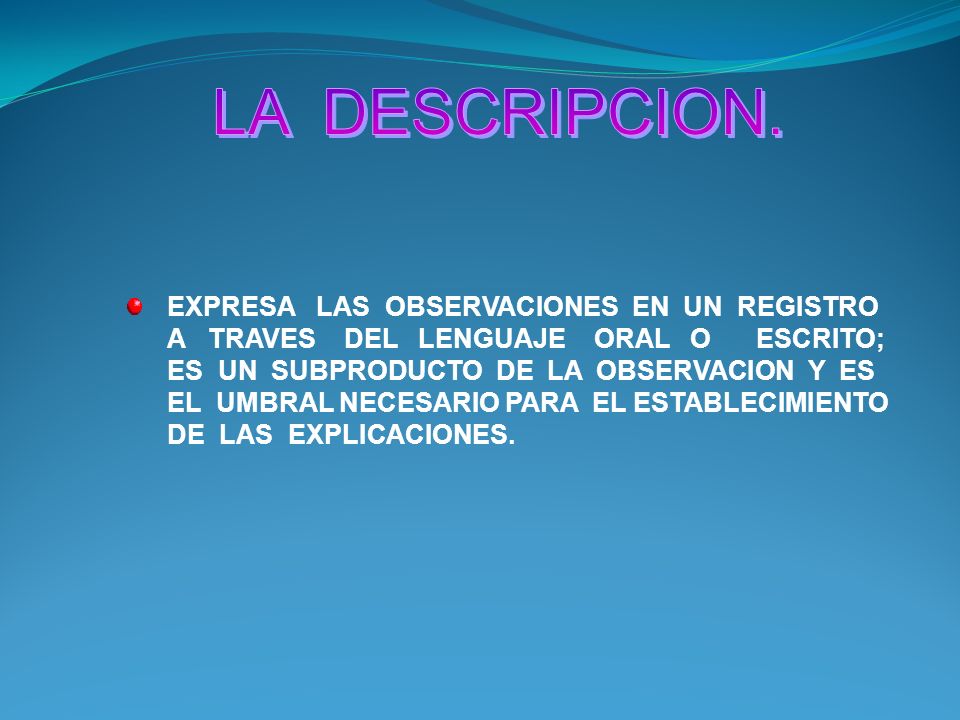 LA DESCRIPCION.

EXPRESA LAS OBSERVACIONES EN UN REGISTRO A TRAVES DEL LENGUAJE ORAL O ESCRITO; ES UN SUBPRODUCTO DE LA OBSERVACION Y ES EL UMBRAL NECESARIO PARA EL ESTABLECIMIENTO DE LAS EXPLICACIONES.